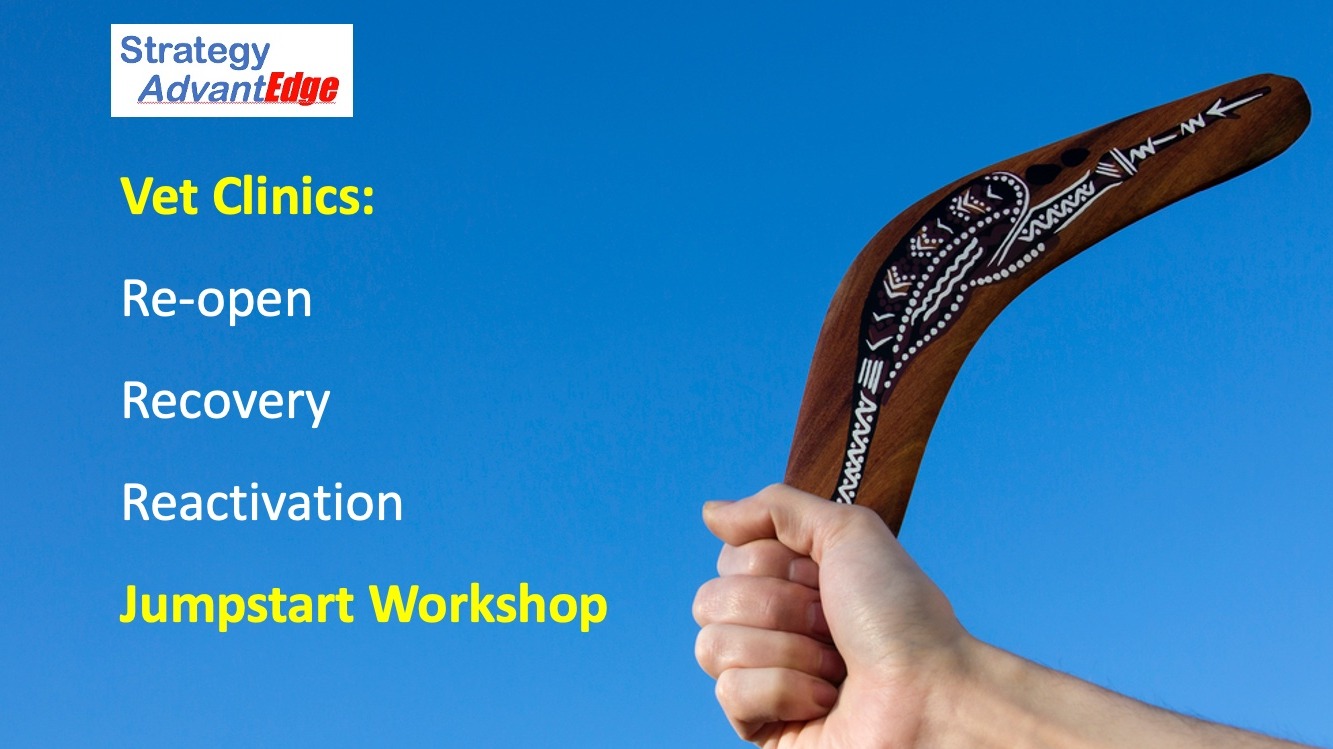 Strategy
AdvantEdge

Vet Clinics:

Re-open

Recovery

Reactivation

Jumpstart Workshop